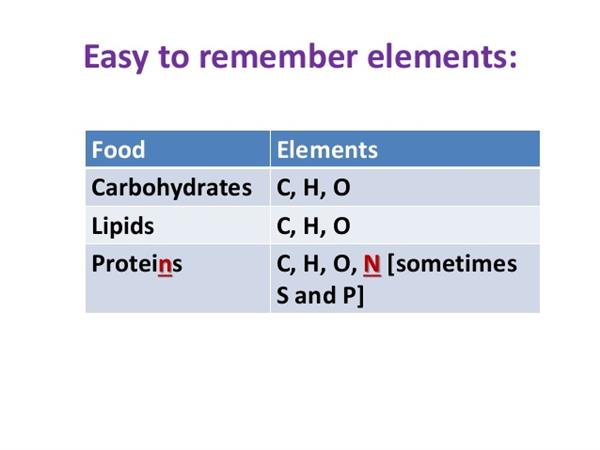 Easy to remember elements:

| Food | Elements |
|---|---|
| Carbohydrates | C, H, O |
| Lipids | C, H, O |
| Proteins | C, H, O, N [sometimes S and P] |